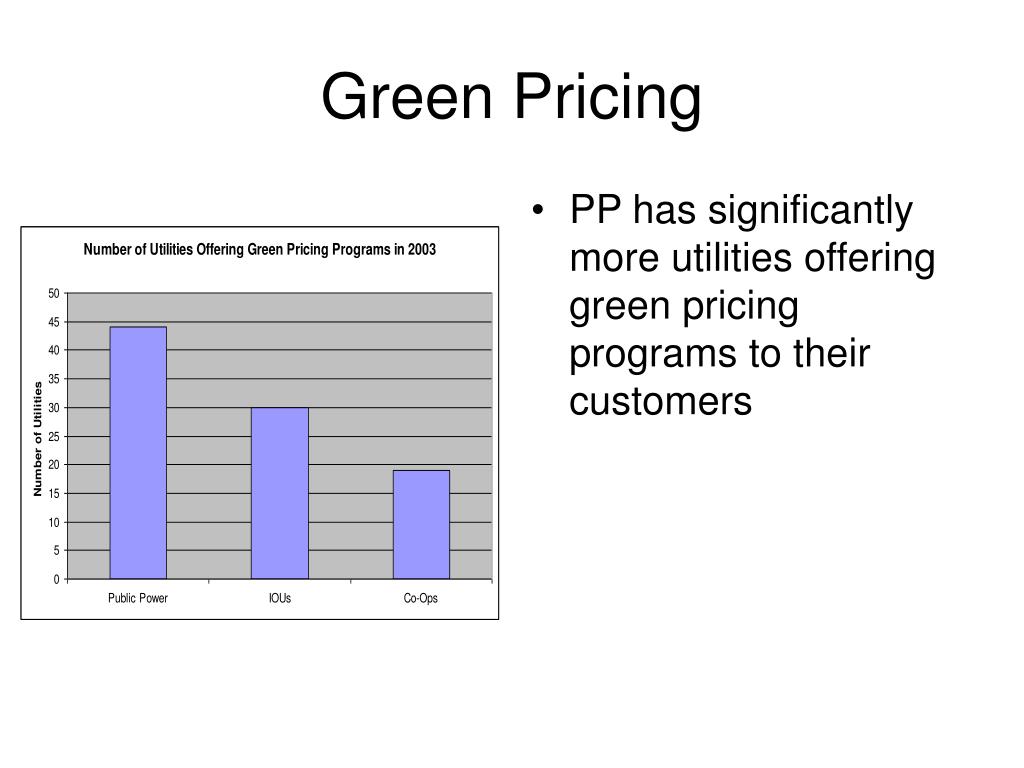 Green Pricing

Number of Utilities Offering Green Pricing Programs in 2003

Number of Utilities

50
45
40
35
30
25
20
15
10
5
0

Public Power
IOUs
Co-Ops

• PP has significantly more utilities offering green pricing programs to their customers